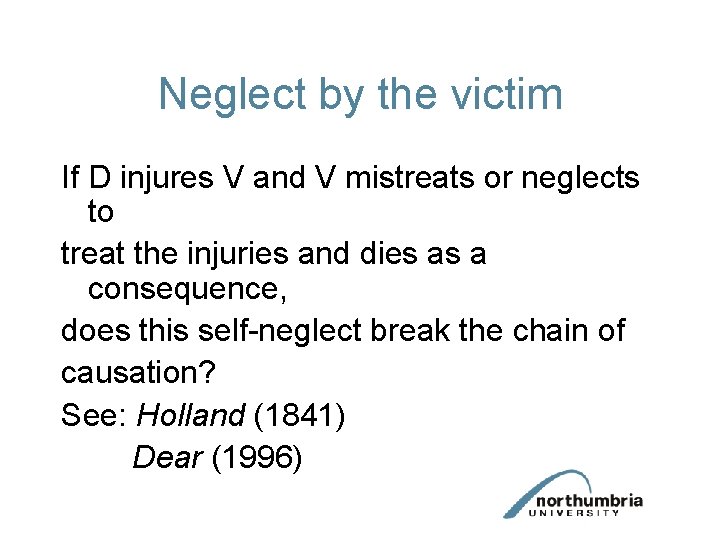 Neglect by the victim

If D injures V and V mistreats or neglects to

treat the injuries and dies as a consequence,

does this self-neglect break the chain of

causation?

See: Holland (1841)
Dear (1996)

northumbria
UNIVERSITY